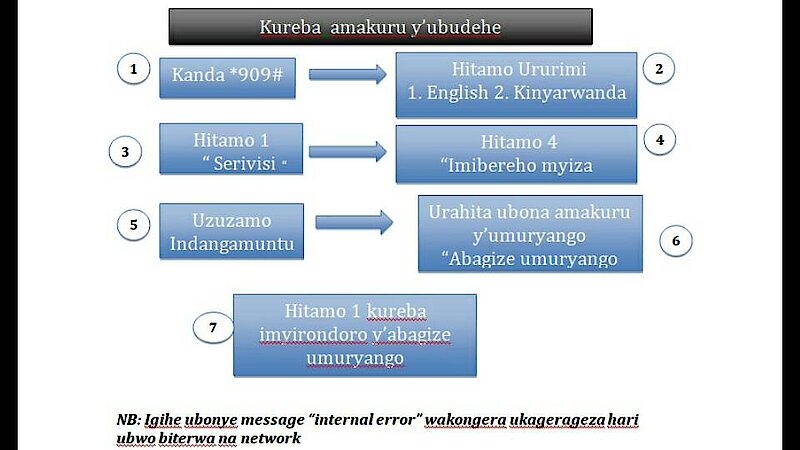 Kureba amakuru y'ubudehe

1
Kanda *909#

Hitamo Ururimi
1. English 2. Kinyarwanda
2

3
Hitamo 1
" Serivisi "

Hitamo 4
"Imibereho myiza
4

5
Uzuzamo Indangamuntu

Urahita ubona amakuru y'umuryango
"Abagize umuryango
6

7
Hitamo 1 kureba imyirondoro y'abagize umuryango

NB: Igihe ubonye message "internal error" wakongera ukagerageza hari ubwo biterwa na network